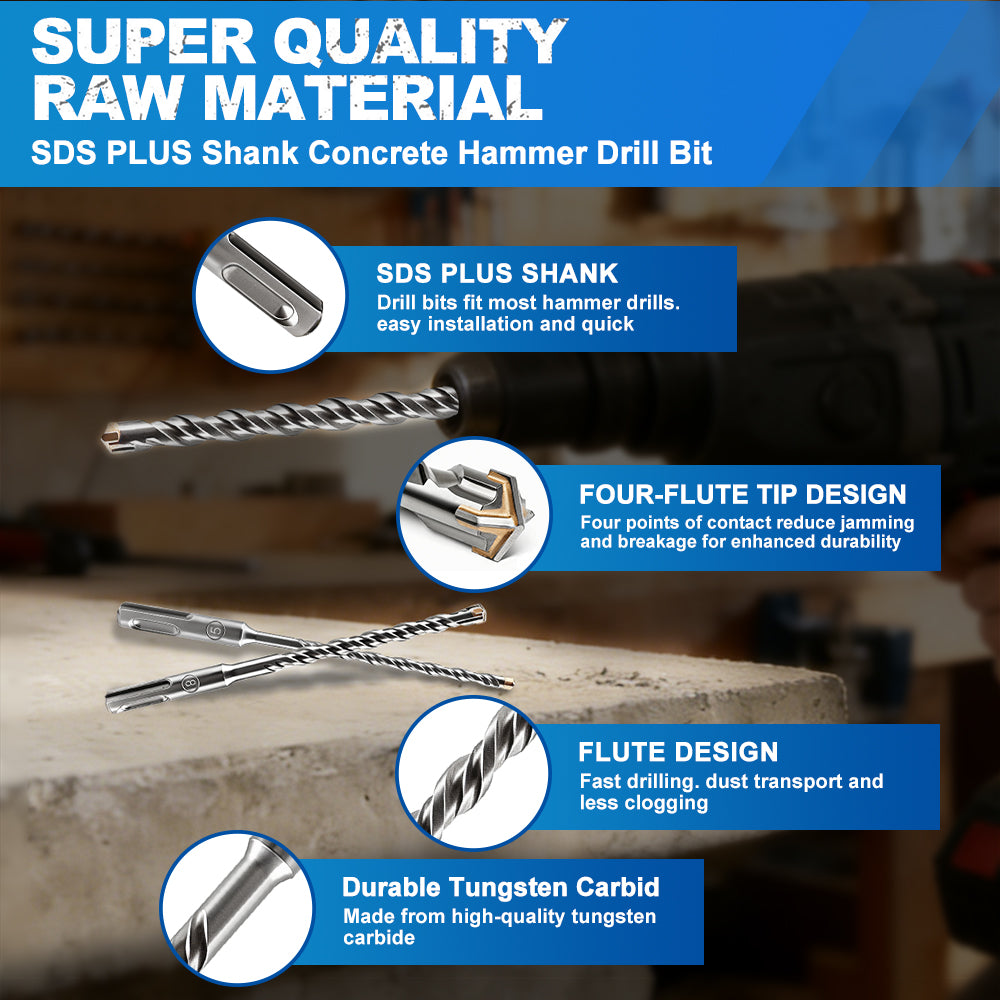 SUPER QUALITY RAW MATERIAL
SDS PLUS Shank Concrete Hammer Drill Bit

SDS PLUS SHANK
Drill bits fit most hammer drills. easy installation and quick

FOUR-FLUTE TIP DESIGN
Four points of contact reduce jamming and breakage for enhanced durability

6
8

FLUTE DESIGN
Fast drilling. dust transport and less clogging

Durable Tungsten Carbid
Made from high-quality tungsten carbide